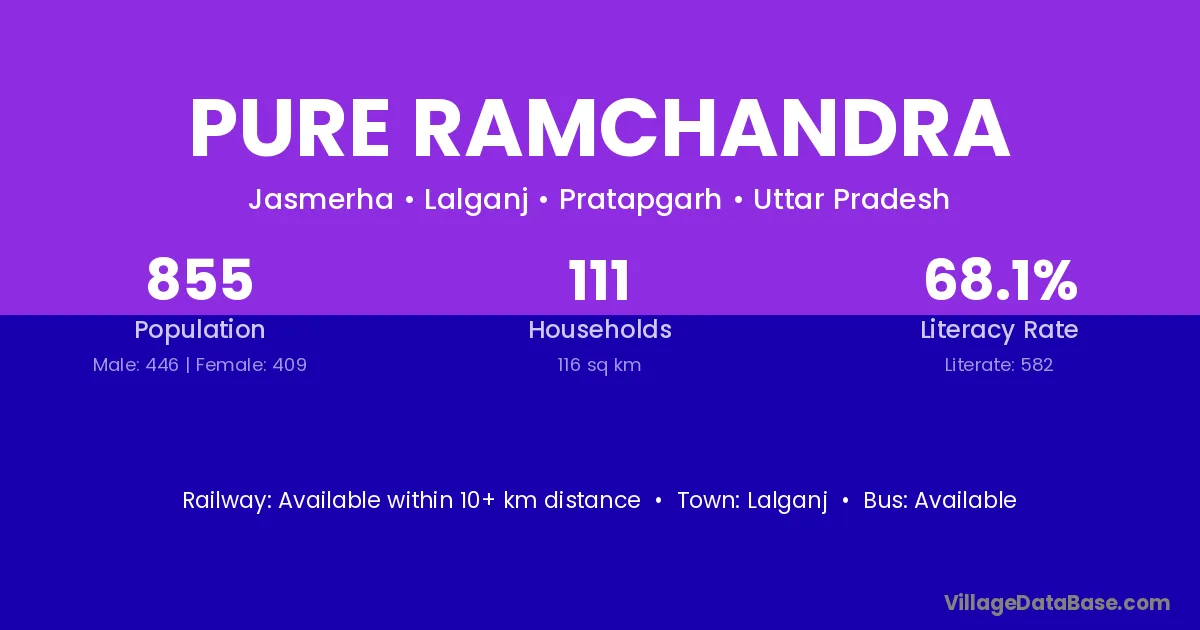 PURE RAMCHANDRA

Jasmerha • Lalganj • Pratapgarh • Uttar Pradesh

855
Population
Male: 446 | Female: 409

111
Households
116 sq km

68.1%
Literacy Rate
Literate: 582

Railway: Available within 10+ km distance • Town: Lalganj • Bus: Available

VillageDataBase.com